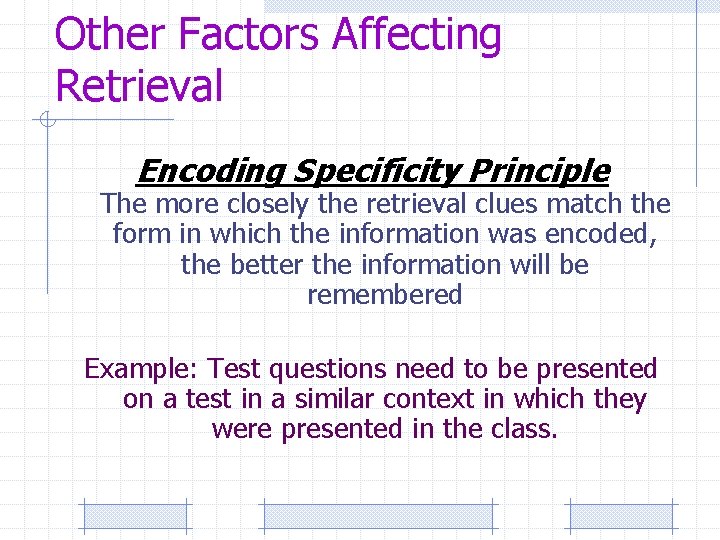 Other Factors Affecting Retrieval

Encoding Specificity Principle

The more closely the retrieval clues match the form in which the information was encoded, the better the information will be remembered

Example: Test questions need to be presented on a test in a similar context in which they were presented in the class.